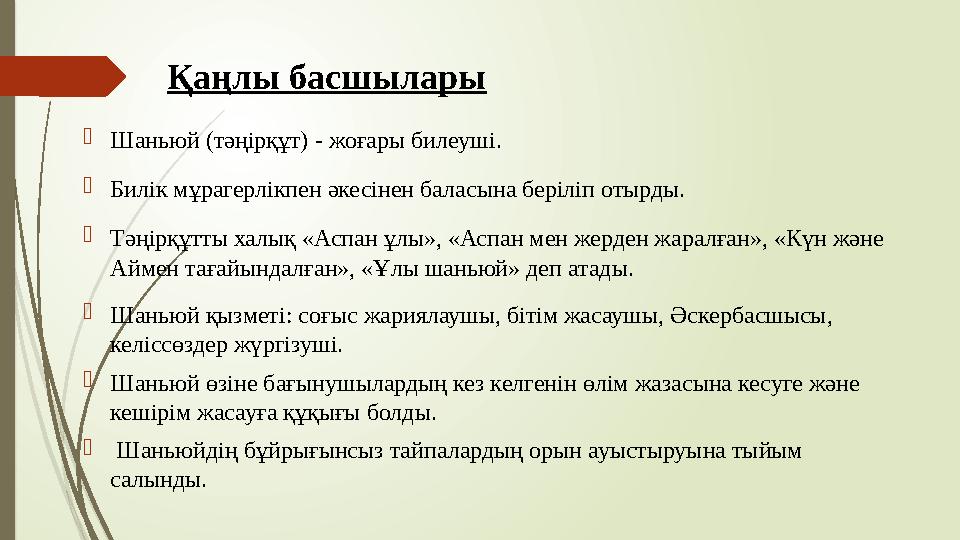 Қаңлы басшылары

Шаньюй (тәңірқұт) - жоғары билеуші.

Билік мұрагерлікпен әкесінен баласына беріліп отырды.

Тәңірқұтты халық «Аспан ұлы», «Аспан мен жерден жаралған», «Күн және Аймен тағайындалған», «Ұлы шаньюй» деп атады.

Шаньюй қызметі: соғыс жариялаушы, бітім жасаушы, Әскербасшысы, келіссөздер жүргізуші.

Шаньюй өзіне бағынушылардың кез келгенін өлім жазасына кесуге және кешірім жасауға құқығы болды.

Шаньюйдің бұйрығынсыз тайпалардың орын ауыстыруына тыйым салынды.